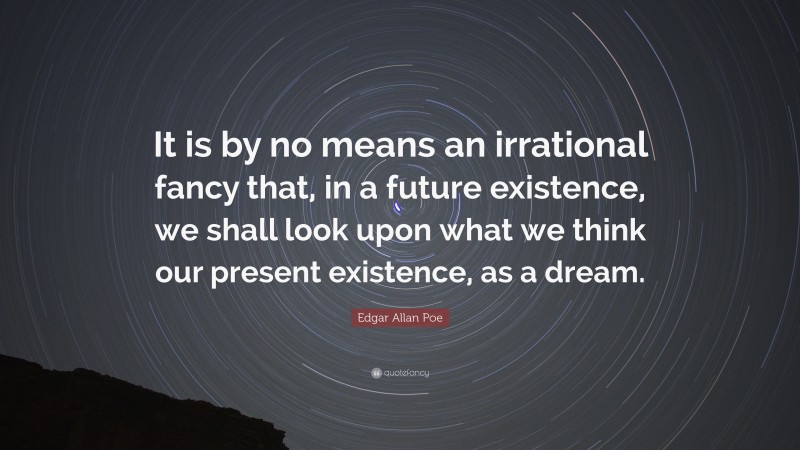 It is by no means an irrational fancy that, in a future existence, we shall look upon what we think our present existence, as a dream.

Edgar Allan Poe

quotefancy